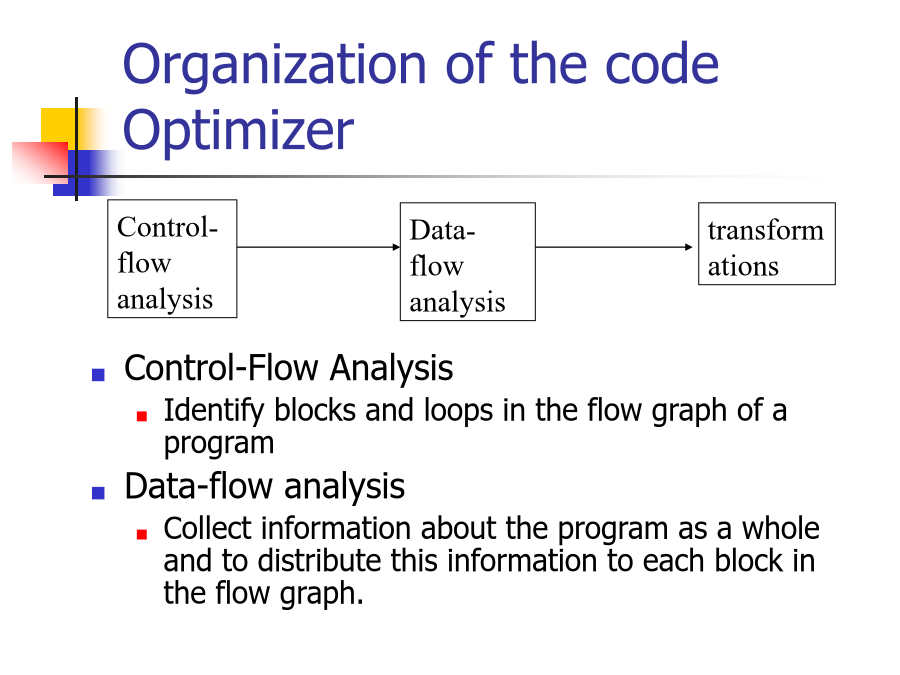 Organization of the code Optimizer

Control-flow analysis

Data-flow analysis

transformations

Control-Flow Analysis

Identify blocks and loops in the flow graph of a program

Data-flow analysis

Collect information about the program as a whole and to distribute this information to each block in the flow graph.